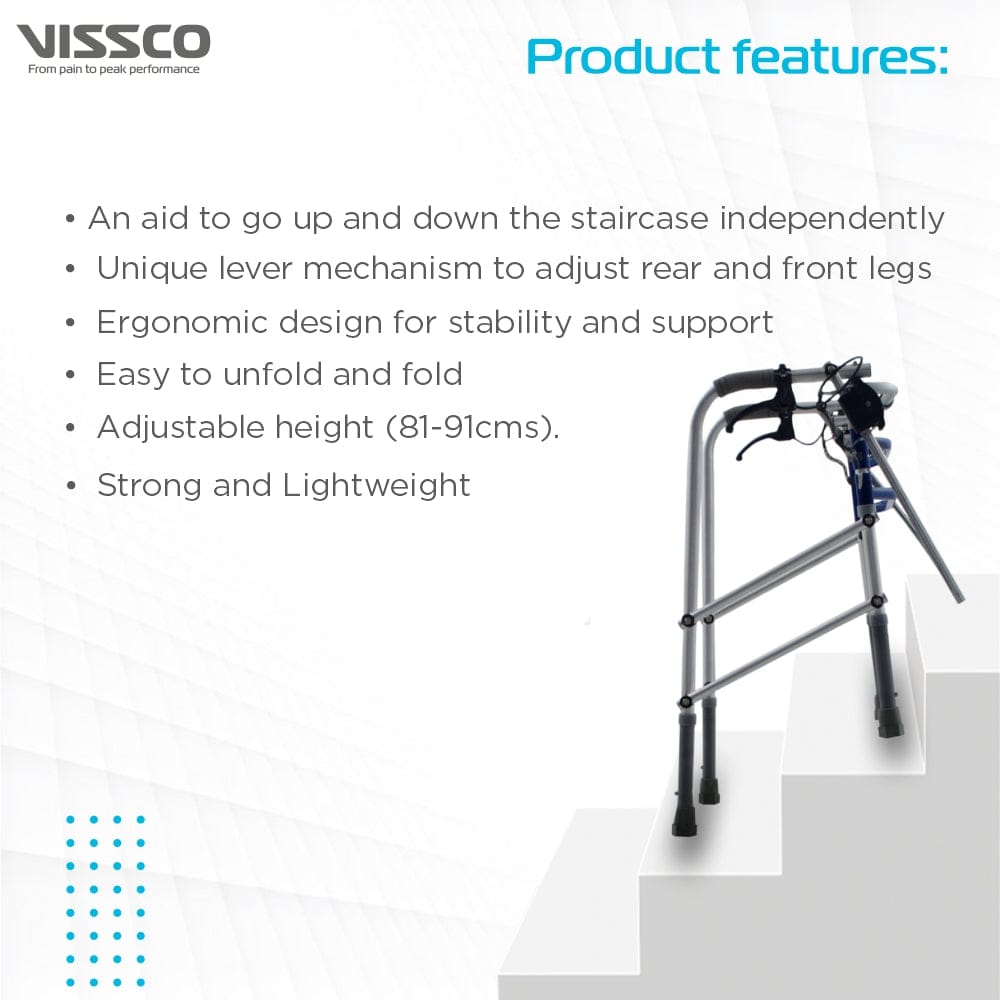 VISSCO
From pain to peak performance

Product features:

• An aid to go up and down the staircase independently
• Unique lever mechanism to adjust rear and front legs
• Ergonomic design for stability and support
• Easy to unfold and fold
• Adjustable height (81-91cms).
• Strong and Lightweight